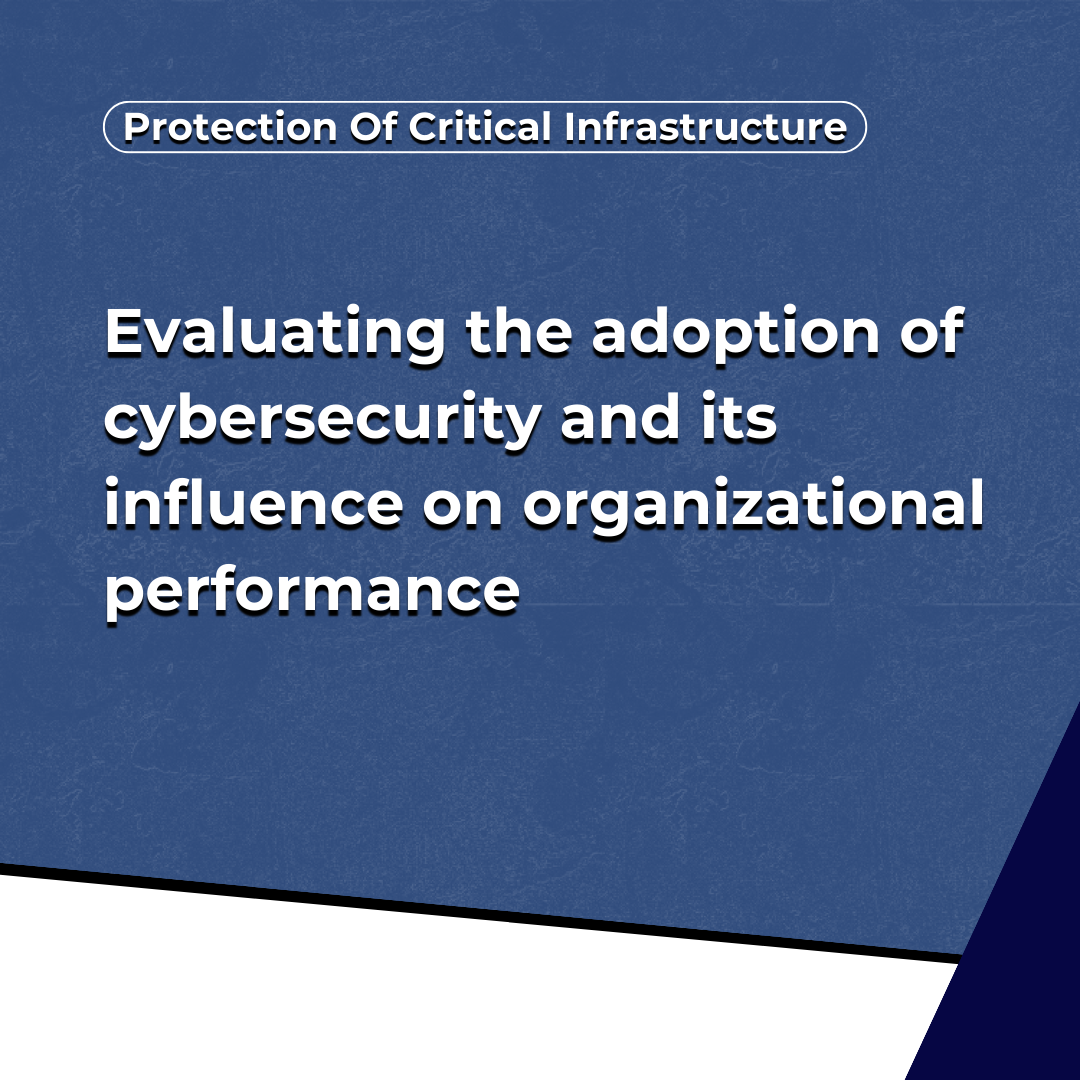 Protection Of Critical Infrastructure

Evaluating the adoption of cybersecurity and its influence on organizational performance